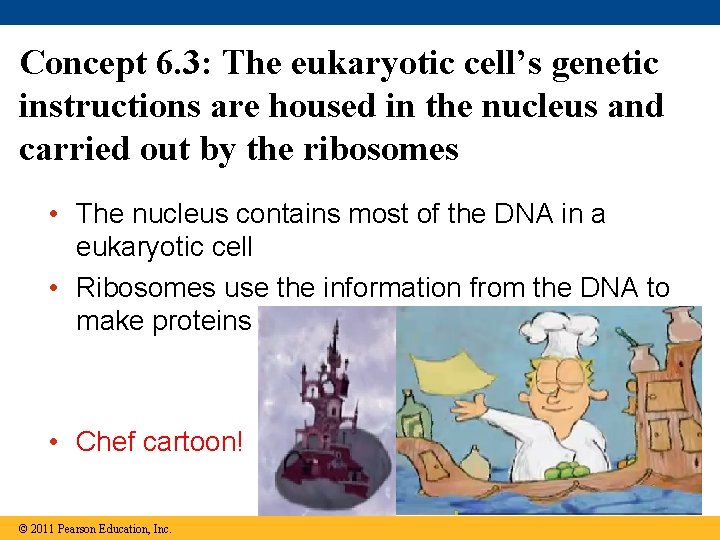 Concept 6.3: The eukaryotic cell's genetic instructions are housed in the nucleus and carried out by the ribosomes

• The nucleus contains most of the DNA in a eukaryotic cell

• Ribosomes use the information from the DNA to make proteins

• Chef cartoon!

© 2011 Pearson Education, Inc.